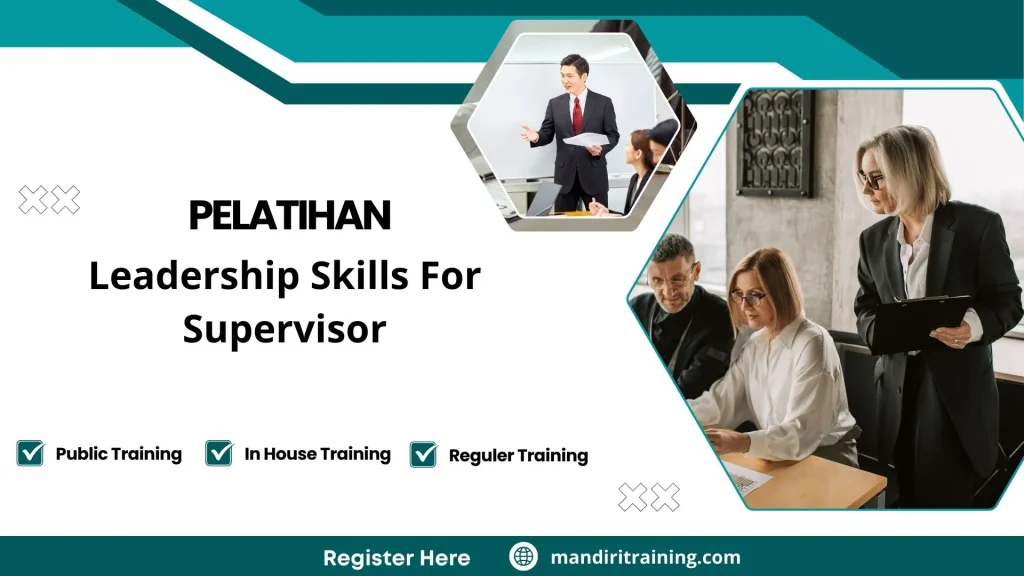 PELATIHAN

Leadership Skills For Supervisor

Public Training In House Training Reguler Training

Register Here mandiritraining.com